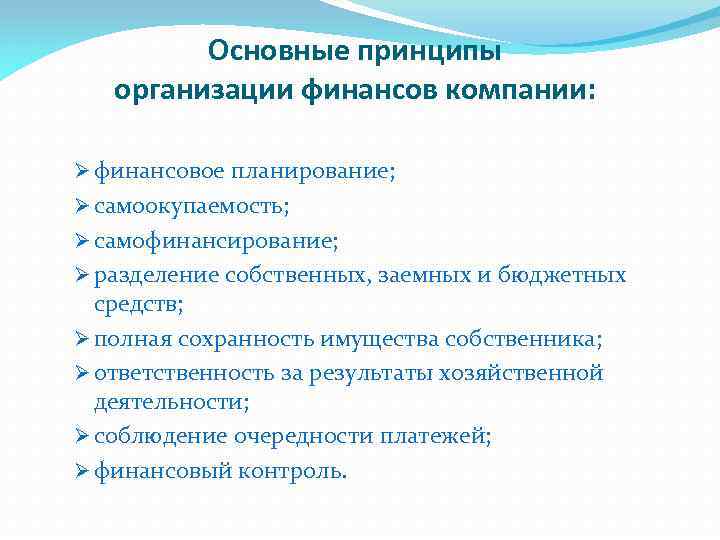 Основные принципы организации финансов компании:

➢ финансовое планирование;
➢ самоокупаемость;
➢ самофинансирование;
➢ разделение собственных, заемных и бюджетных средств;
➢ полная сохранность имущества собственника;
➢ ответственность за результаты хозяйственной деятельности;
➢ соблюдение очередности платежей;
➢ финансовый контроль.